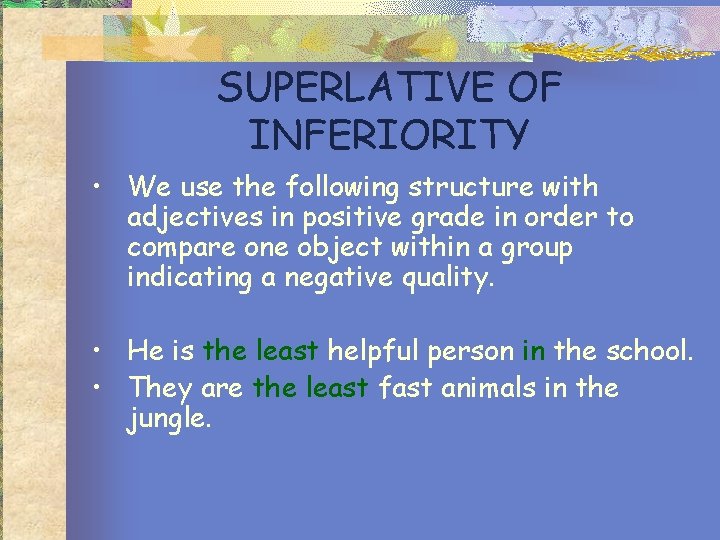 SUPERLATIVE OF INFERIORITY

• We use the following structure with adjectives in positive grade in order to compare one object within a group indicating a negative quality.

• He is the least helpful person in the school.
• They are the least fast animals in the jungle.